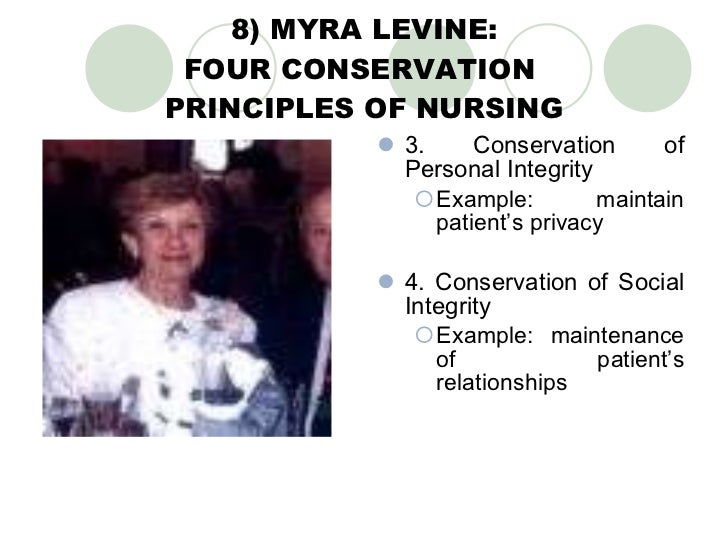 8) MYRA LEVINE:
FOUR CONSERVATION PRINCIPLES OF NURSING

3. Conservation of Personal Integrity
Example: maintain patient's privacy

4. Conservation of Social Integrity
Example: maintenance of patient's relationships